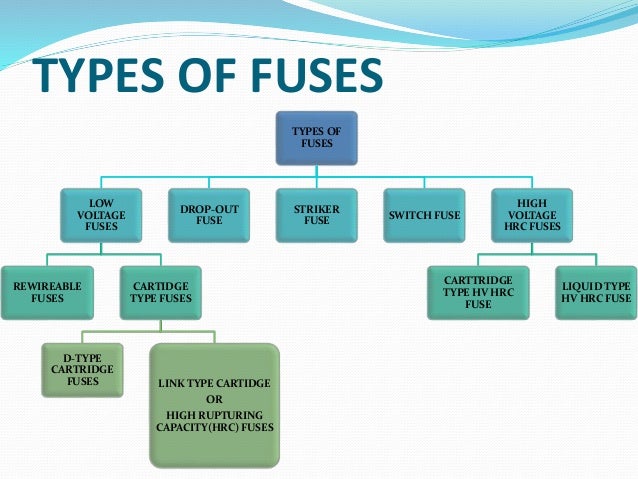 TYPES OF FUSES

TYPES OF FUSES

LOW VOLTAGE FUSES

DROP-OUT FUSE

STRIKER FUSE

SWITCH FUSE

HIGH VOLTAGE HRC FUSES

REWIREABLE FUSES

CARTIDGE TYPE FUSES

CARTTRIDGE TYPE HV HRC FUSE

LIQUID TYPE HV HRC FUSE

D-TYPE CARTRIDGE FUSES

LINK TYPE CARTIDGE
OR
HIGH RUPTURING CAPACITY(HRC) FUSES